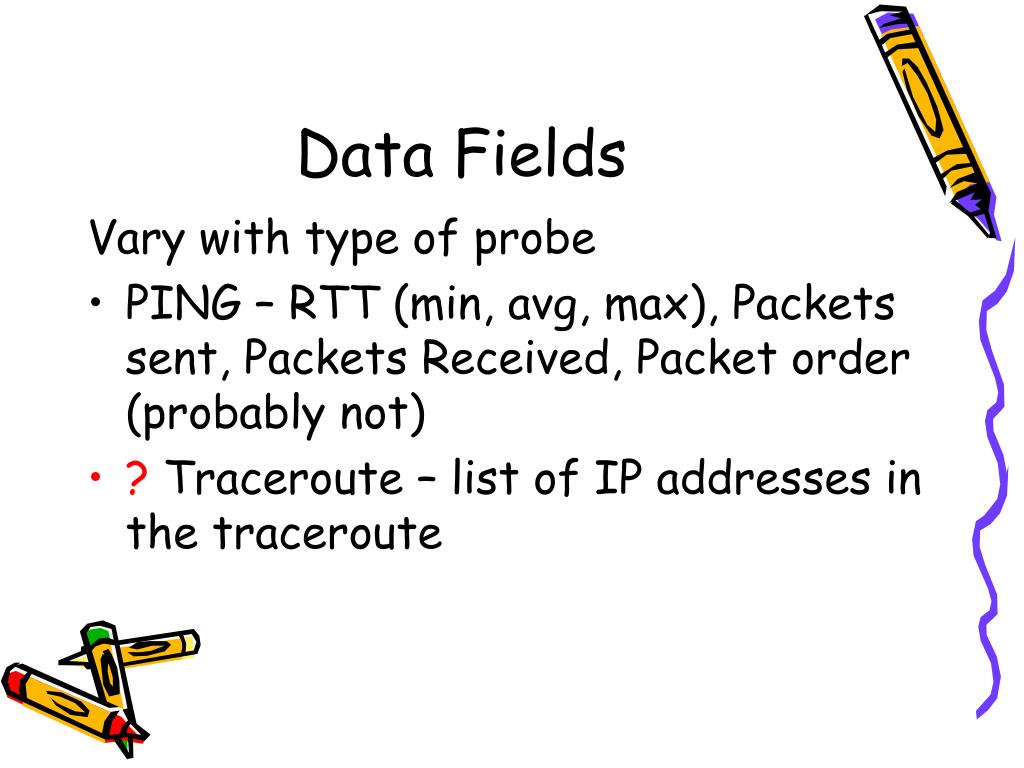 Data Fields

Vary with type of probe

• PING – RTT (min, avg, max), Packets sent, Packets Received, Packet order (probably not)

• ? Traceroute – list of IP addresses in the traceroute